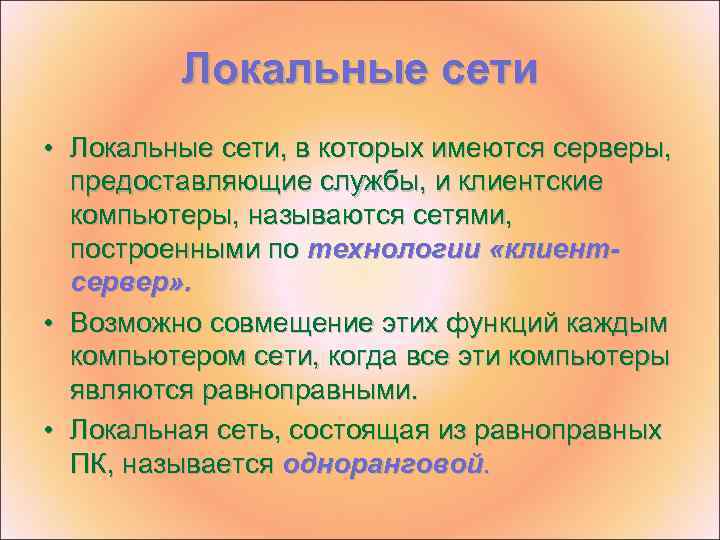 Локальные сети

• Локальные сети, в которых имеются серверы, предоставляющие службы, и клиентские компьютеры, называются сетями, построенными по технологии «клиент-сервер».
• Возможно совмещение этих функций каждым компьютером сети, когда все эти компьютеры являются равноправными.
• Локальная сеть, состоящая из равноправных ПК, называется одноранговой.